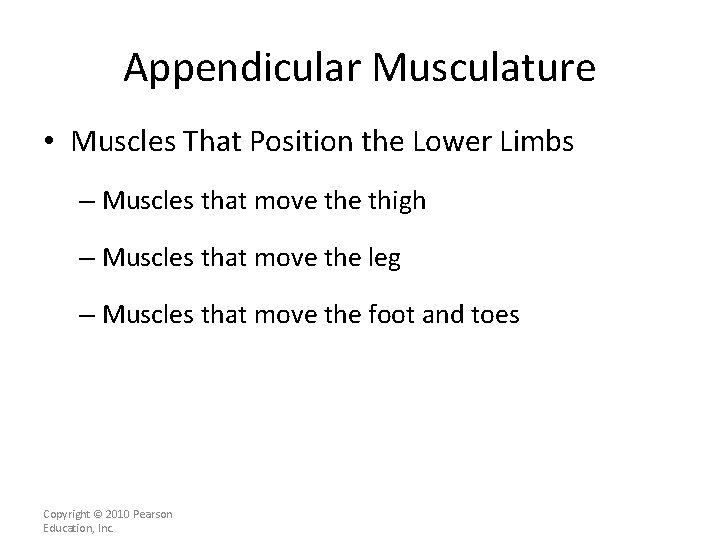 Appendicular Musculature

• Muscles That Position the Lower Limbs

– Muscles that move the thigh

– Muscles that move the leg

– Muscles that move the foot and toes

Copyright © 2010 Pearson Education, Inc.